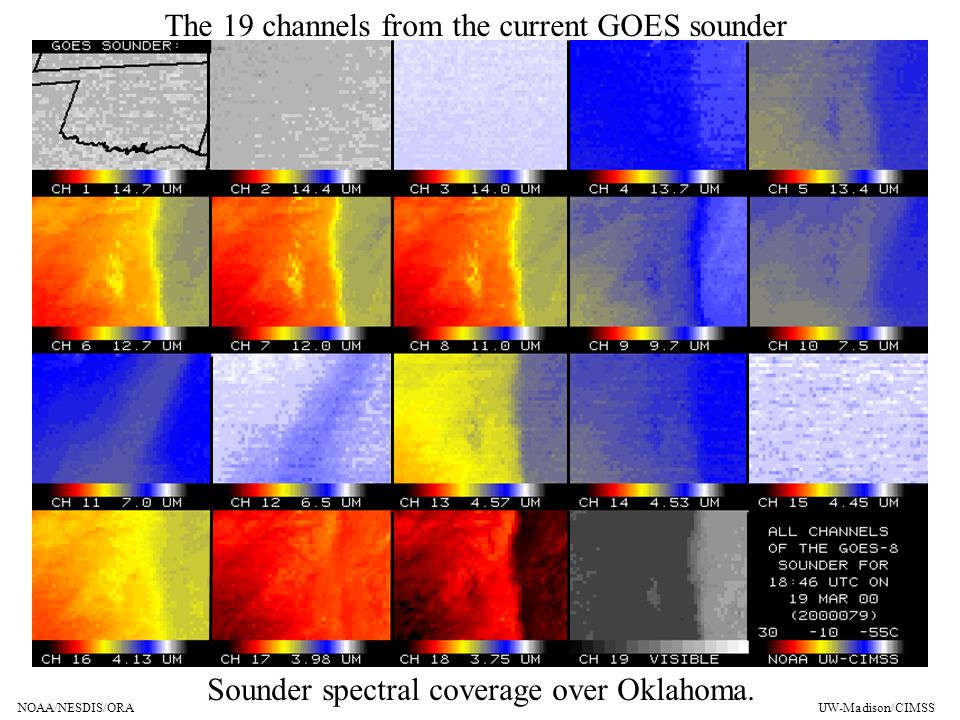 The 19 channels from the current GOES sounder

GOES SOUNDER:

CH 1 14.7 UM

CH 2 14.4 UM

CH 3 14.0 UM

CH 4 13.7 UM

CH 5 13.4 UM

CH 6 12.7 UM

CH 7 12.0 UM

CH 8 11.0 UM

CH 9 9.7 UM

CH 10 7.5 UM

CH 11 7.0 UM

CH 12 6.5 UM

CH 13 4.57 UM

CH 14 4.53 UM

CH 15 4.45 UM

CH 16 4.13 UM

CH 17 3.98 UM

CH 18 3.75 UM

CH 19 VISIBLE

ALL CHANNELS OF THE GOES-8 SOUNDER FOR 18:46 UTC ON 19 MAR 00 (2000079)

30 -10 -55C

NOAA UW-CIMSS

Sounder spectral coverage over Oklahoma.

NOAA/NESDIS/ORA

UW-Madison/CIMSS